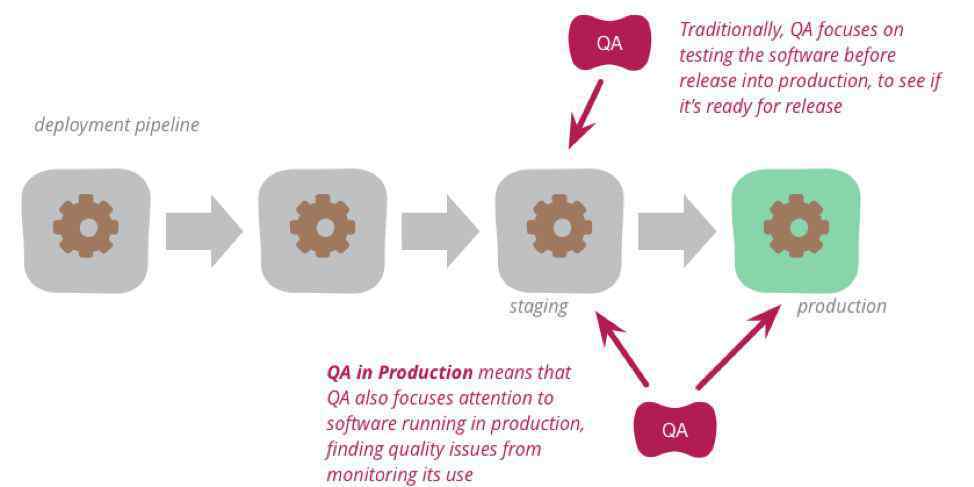 QA

Traditionally, QA focuses on testing the software before release into production, to see if it's ready for release

deployment pipeline

staging

production

QA in Production means that QA also focuses attention to software running in production, finding quality issues from monitoring its use

QA